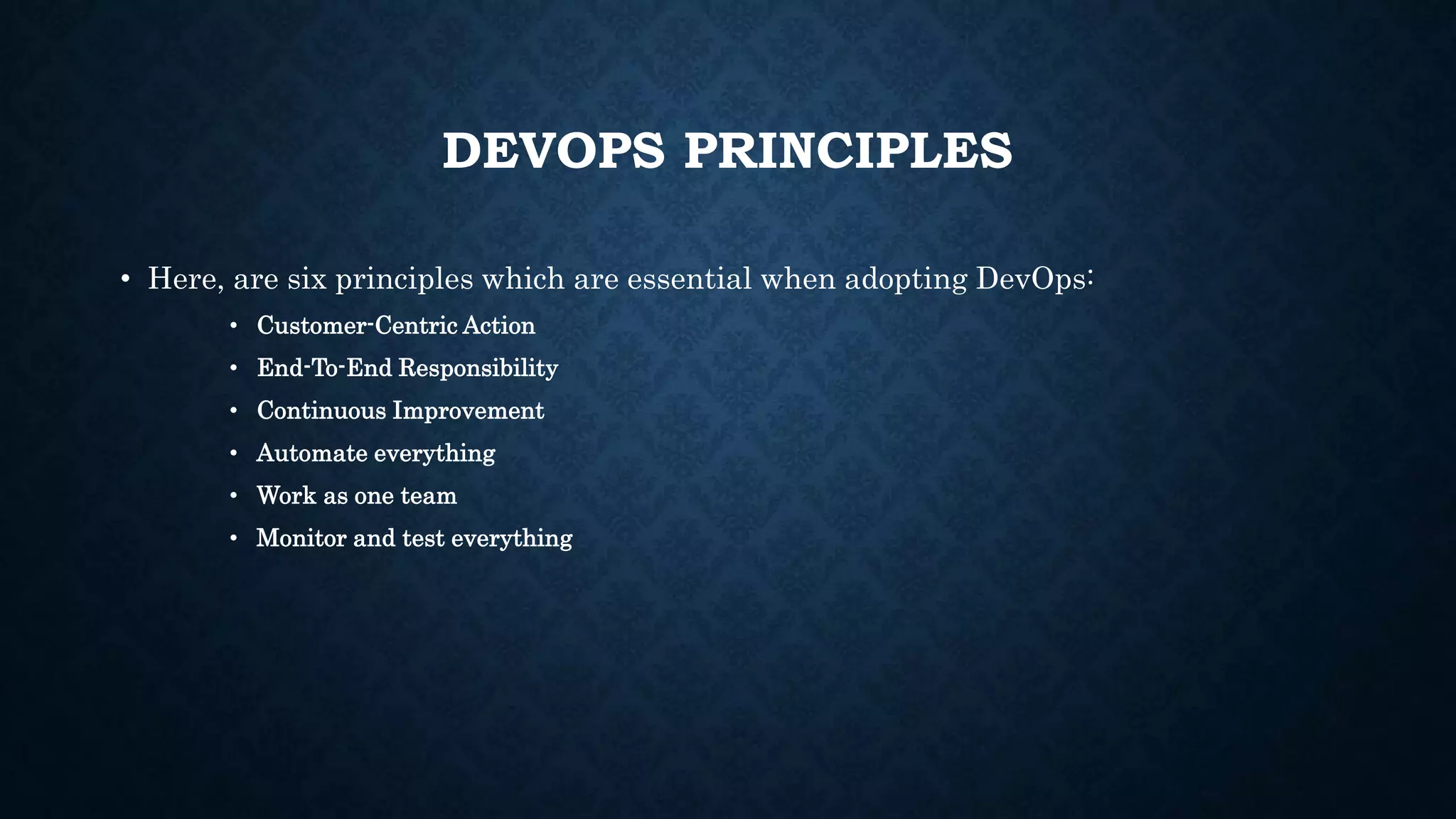 DEVOPS PRINCIPLES

• Here, are six principles which are essential when adopting DevOps:
  • Customer-Centric Action
  • End-To-End Responsibility
  • Continuous Improvement
  • Automate everything
  • Work as one team
  • Monitor and test everything